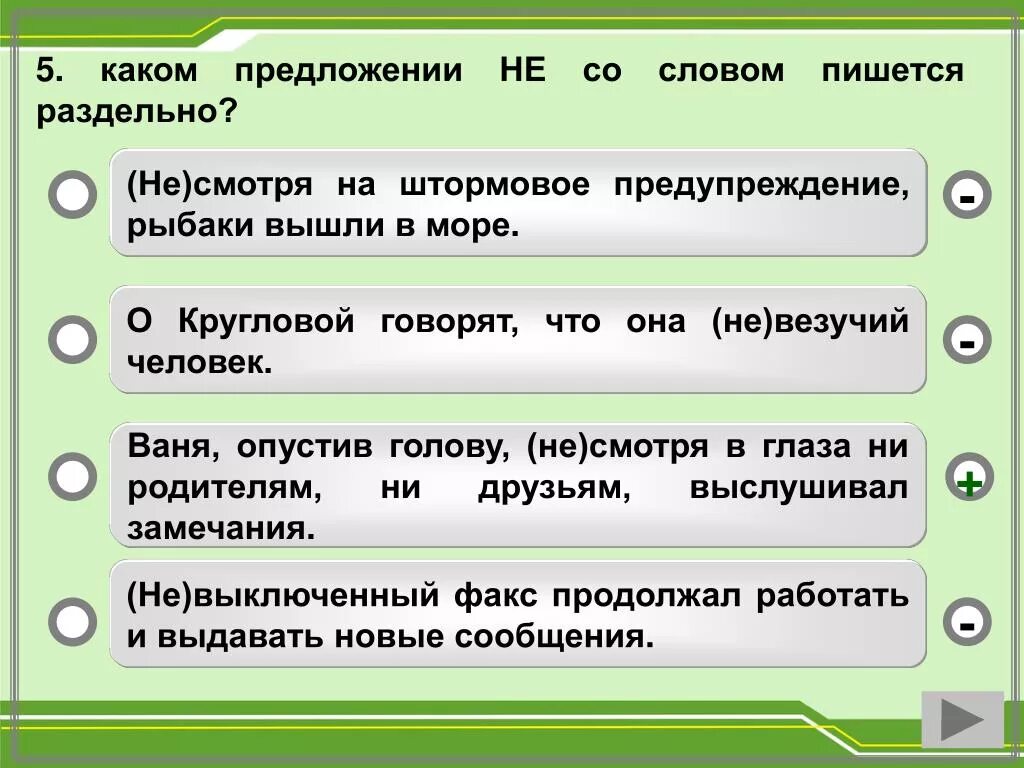 5. каком предложении НЕ со словом пишется раздельно?

(Не)смотря на штормовое предупреждение, рыбаки вышли в море.

-

О Кругловой говорят, что она (не)везучий человек.

-

Ваня, опустив голову, (не)смотря в глаза ни родителям, ни друзьям, выслушивал замечания.

+

(Не)выключенный факс продолжал работать и выдавать новые сообщения.

-